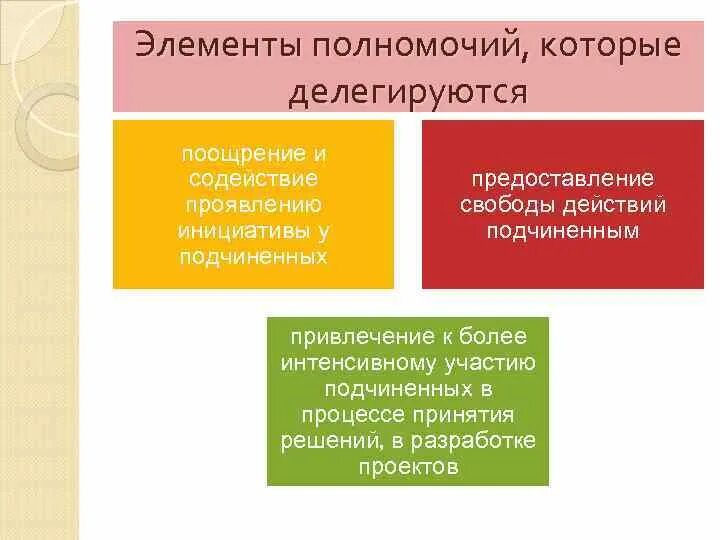 Элементы полномочий, которые делегируются

поощрение и содействие проявлению инициативы у подчиненных

предоставление свободы действий подчиненным

привлечение к более интенсивному участию подчиненных в процессе принятия решений, в разработке проектов